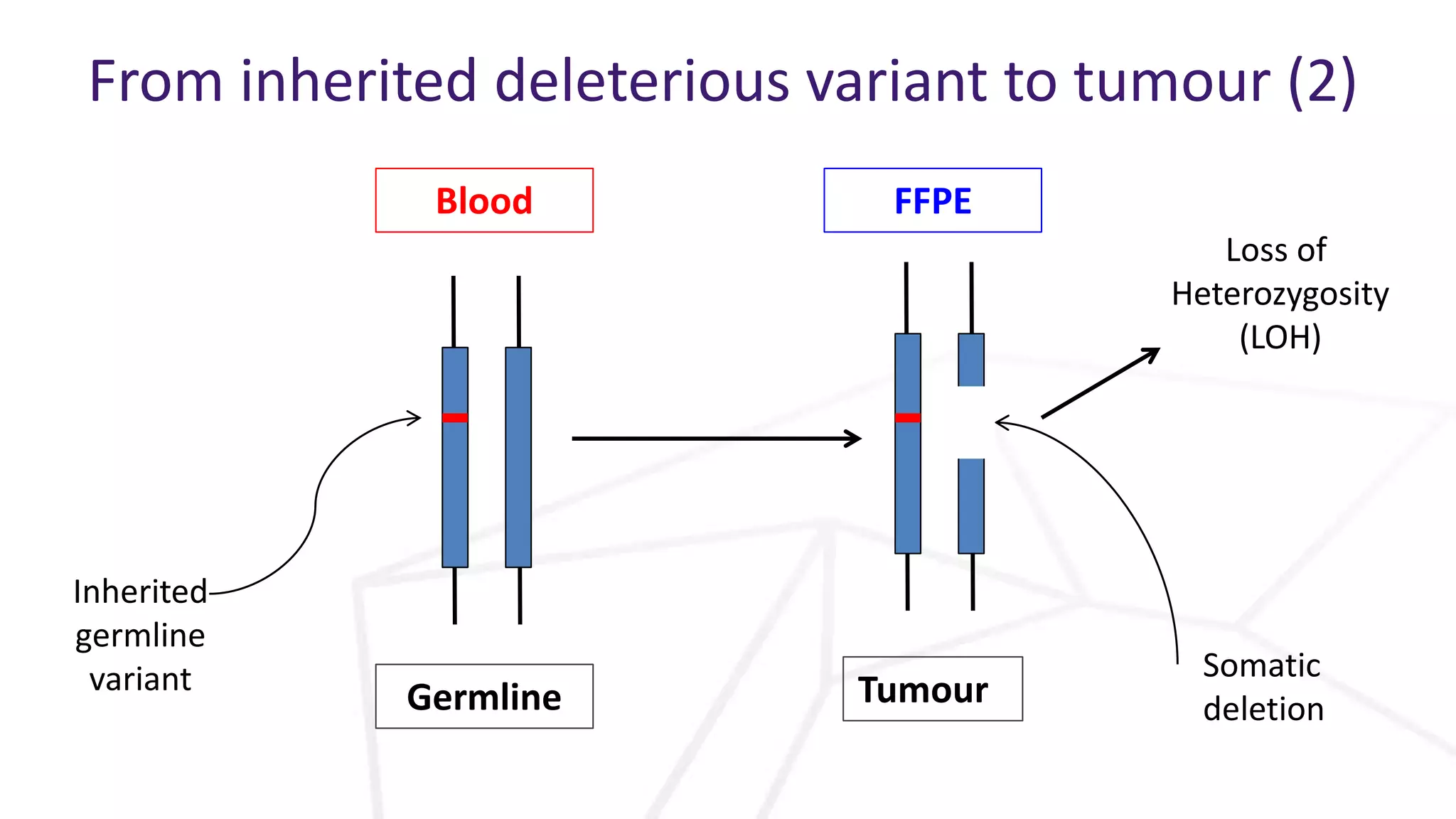 From inherited deleterious variant to tumour (2)

Blood

FFPE

Loss of Heterozygosity (LOH)

Inherited germline variant

Germline

Tumour

Somatic deletion